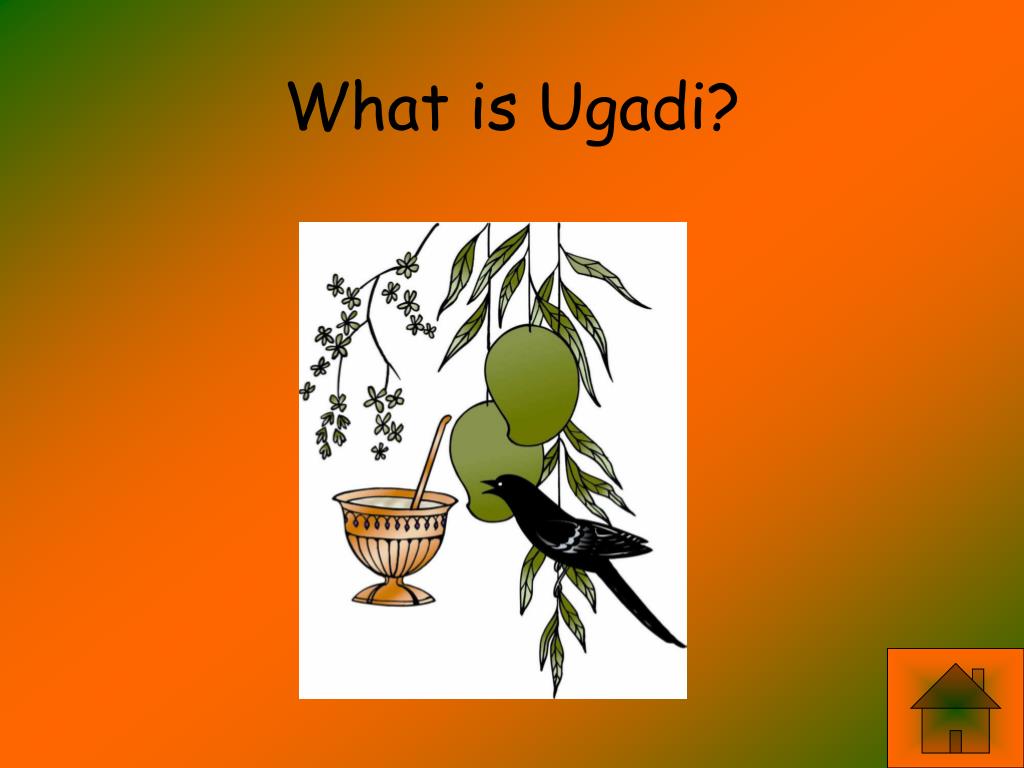 What is Ugadi?